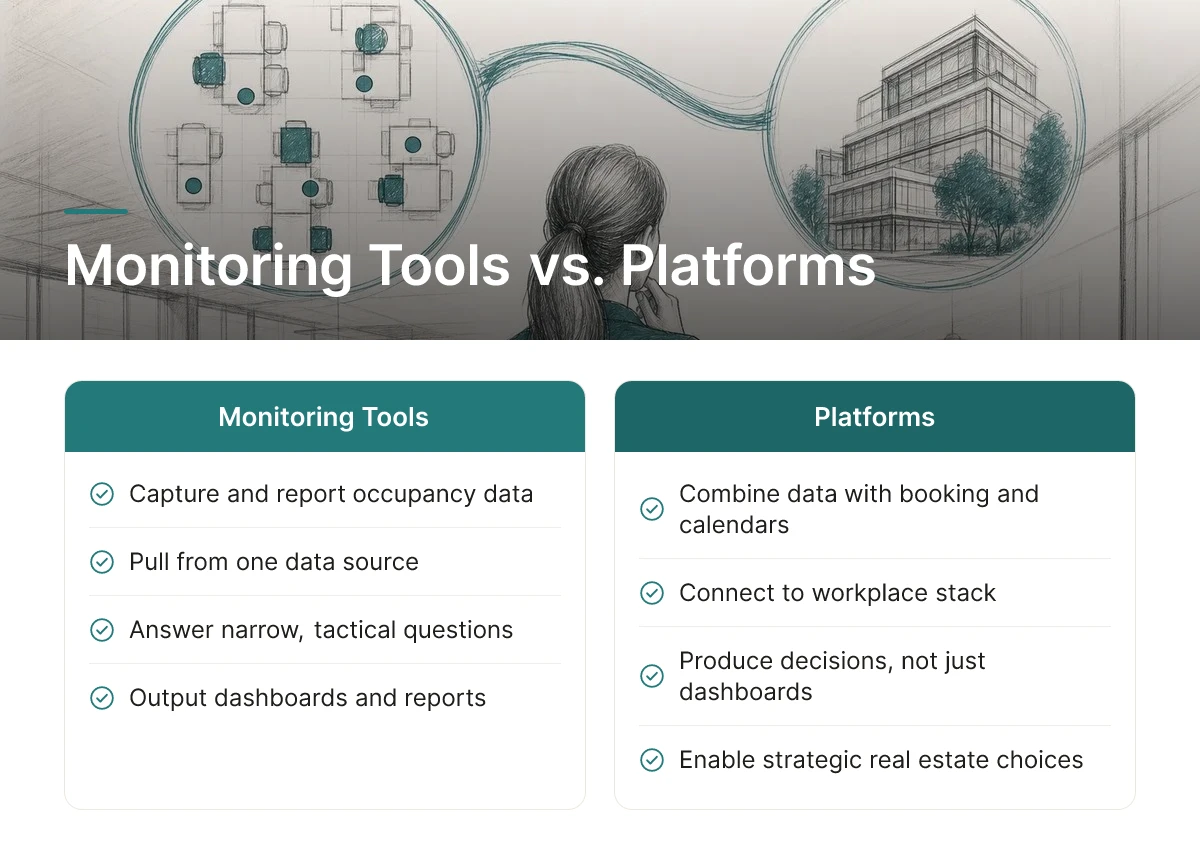 Monitoring Tools vs. Platforms

Monitoring Tools

Capture and report occupancy data

Pull from one data source

Answer narrow, tactical questions

Output dashboards and reports

Platforms

Combine data with booking and calendars

Connect to workplace stack

Produce decisions, not just dashboards

Enable strategic real estate choices